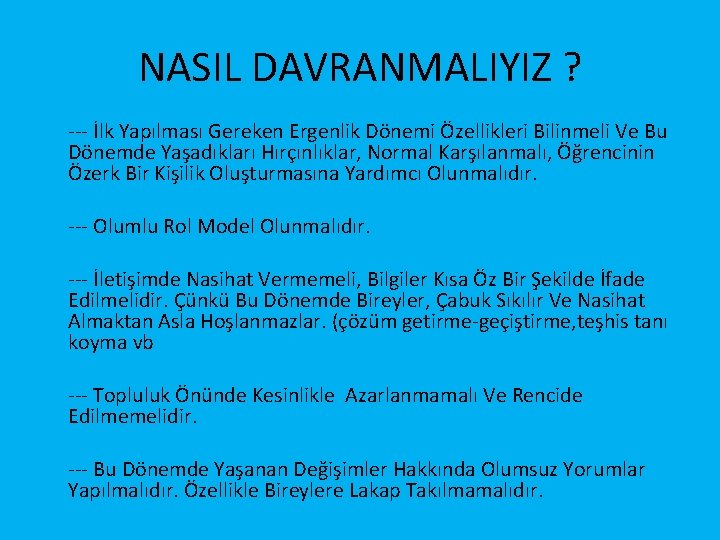 NASIL DAVRANMALIYIZ ?

--- İlk Yapılması Gereken Ergenlik Dönemi Özellikleri Bilinmeli Ve Bu Dönemde Yaşadıkları Hırçınlıklar, Normal Karşılanmalı, Öğrencinin Özerk Bir Kişilik Oluşturmasına Yardımcı Olunmalıdır.

--- Olumlu Rol Model Olunmalıdır.

--- İletişimde Nasihat Vermemeli, Bilgiler Kısa Öz Bir Şekilde İfade Edilmelidir. Çünkü Bu Dönemde Bireyler, Çabuk Sıkılır Ve Nasihat Almaktan Asla Hoşlanmazlar. (çözüm getirme-geçiştirme,teşhis tanı koyma vb

--- Topluluk Önünde Kesinlikle Azarlanmamalı Ve Rencide Edilmemelidir.

--- Bu Dönemde Yaşanan Değişimler Hakkında Olumsuz Yorumlar Yapılmalıdır. Özellikle Bireylere Lakap Takılmamalıdır.